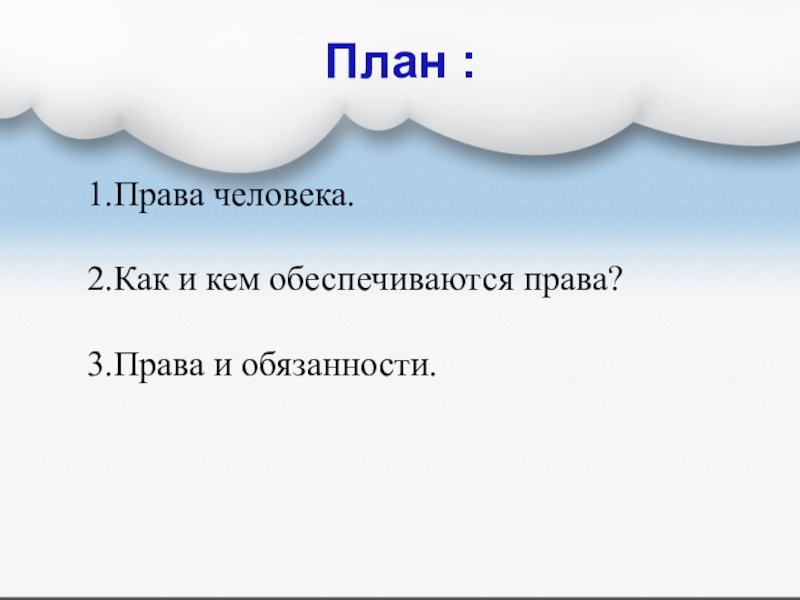 План :

1.Права человека.

2.Как и кем обеспечиваются права?

3.Права и обязанности.